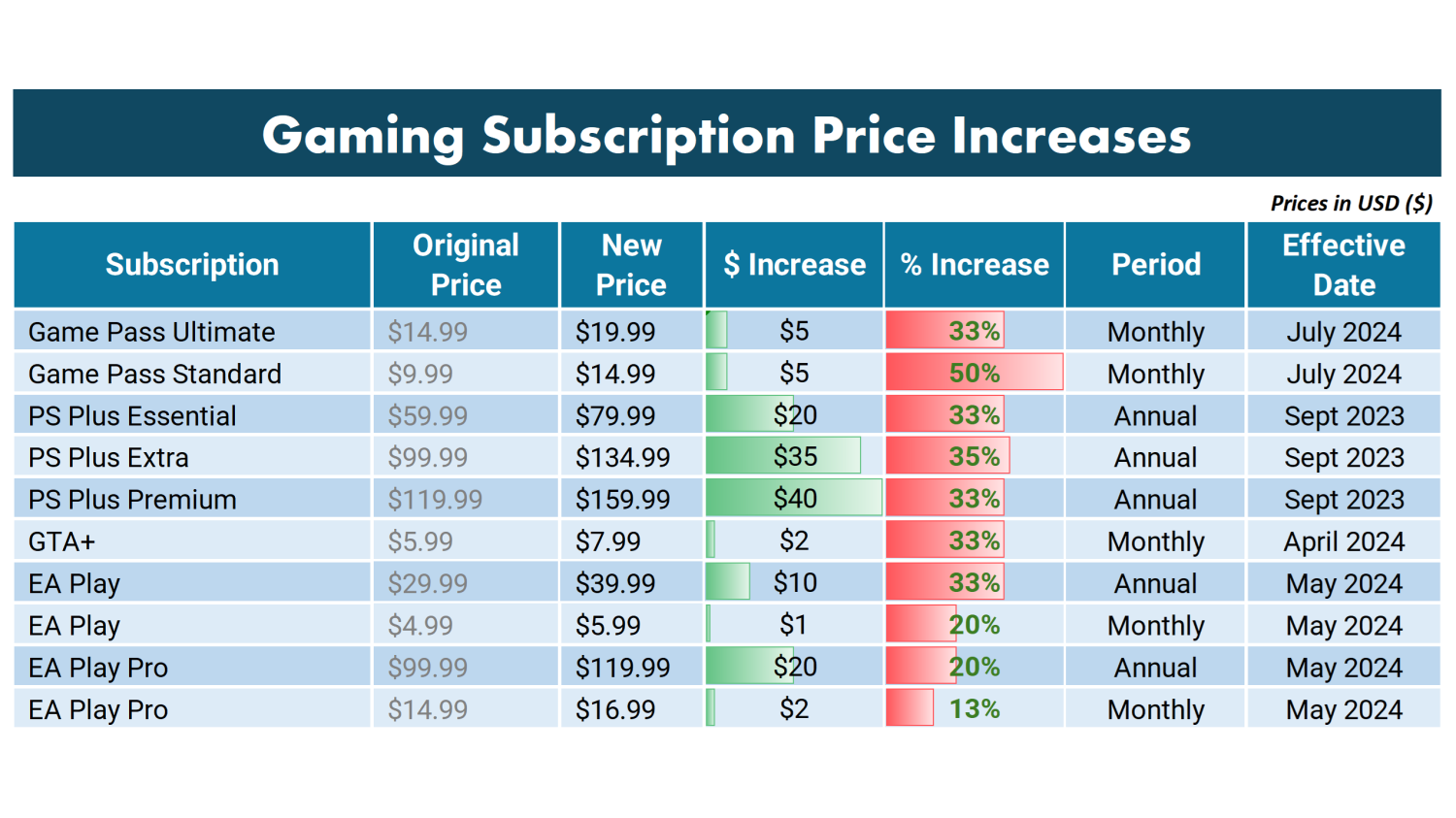 Gaming Subscription Price Increases

Prices in USD ($)

| Subscription | Original Price | New Price | $ Increase | % Increase | Period | Effective Date |
|---|---|---|---|---|---|---|
| Game Pass Ultimate | $14.99 | $19.99 | $5 | 33% | Monthly | July 2024 |
| Game Pass Standard | $9.99 | $14.99 | $5 | 50% | Monthly | July 2024 |
| PS Plus Essential | $59.99 | $79.99 | $20 | 33% | Annual | Sept 2023 |
| PS Plus Extra | $99.99 | $134.99 | $35 | 35% | Annual | Sept 2023 |
| PS Plus Premium | $119.99 | $159.99 | $40 | 33% | Annual | Sept 2023 |
| GTA+ | $5.99 | $7.99 | $2 | 33% | Monthly | April 2024 |
| EA Play | $29.99 | $39.99 | $10 | 33% | Annual | May 2024 |
| EA Play | $4.99 | $5.99 | $1 | 20% | Monthly | May 2024 |
| EA Play Pro | $99.99 | $119.99 | $20 | 20% | Annual | May 2024 |
| EA Play Pro | $14.99 | $16.99 | $2 | 13% | Monthly | May 2024 |